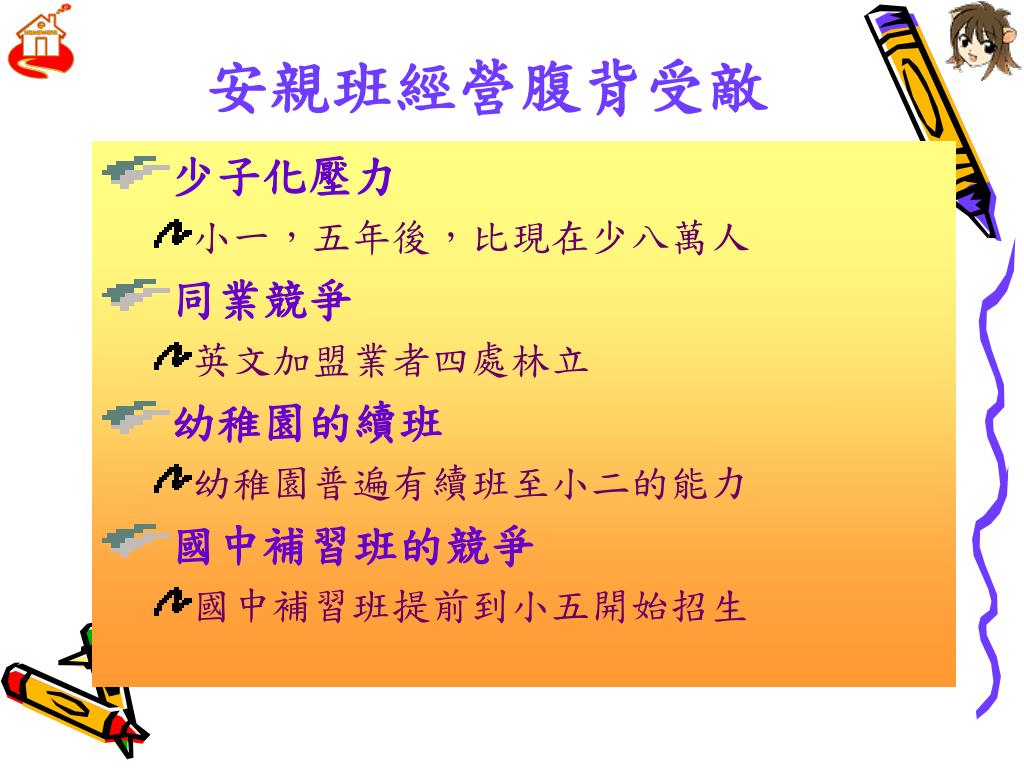 安親班經營腹背受敵

少子化壓力

小一，五年後，比現在少八萬人

同業競爭

英文加盟業者四處林立

幼稚園的續班

幼稚園普遍有續班至小二的能力

國中補習班的競爭

國中補習班提前到小五開始招生